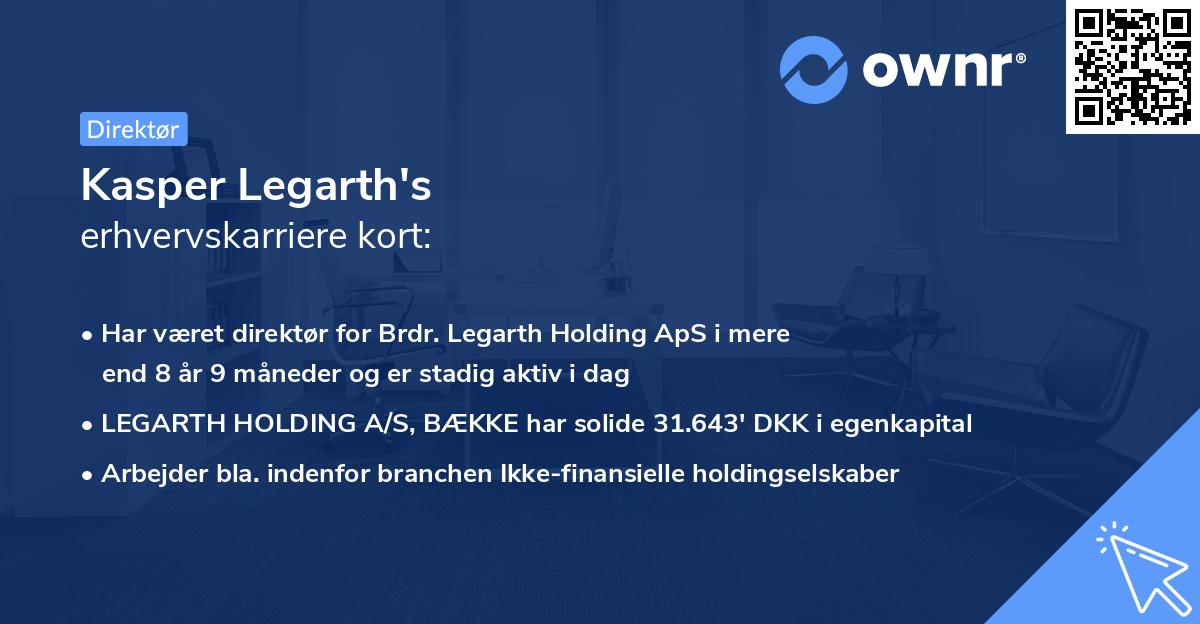 ownr®

Direktør

Kasper Legarth's
erhvervskarriere kort:

• Har været direktør for Brdr. Legarth Holding ApS i mere end 8 år 9 måneder og er stadig aktiv i dag
• LEGARTH HOLDING A/S, BÆKKE har solide 31.643' DKK i egenkapital
• Arbejder bla. indenfor branchen Ikke-finansielle holdingselskaber